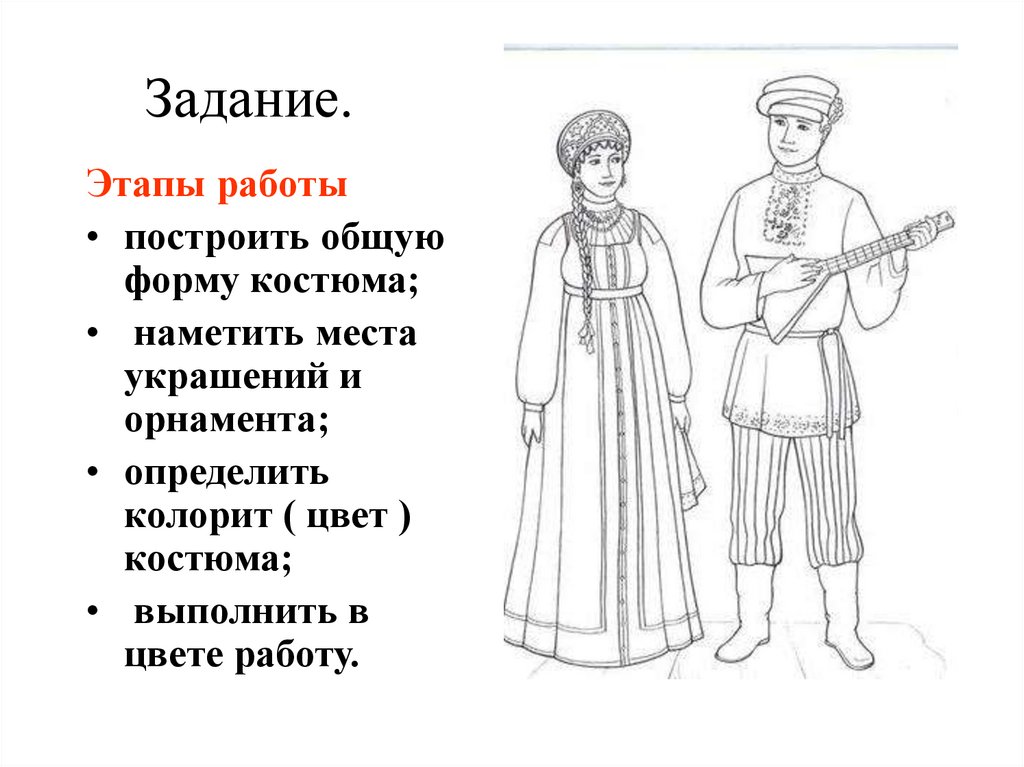 Задание.

Этапы работы

• построить общую форму костюма;

• наметить места украшений и орнамента;

• определить колорит ( цвет ) костюма;

• выполнить в цвете работу.